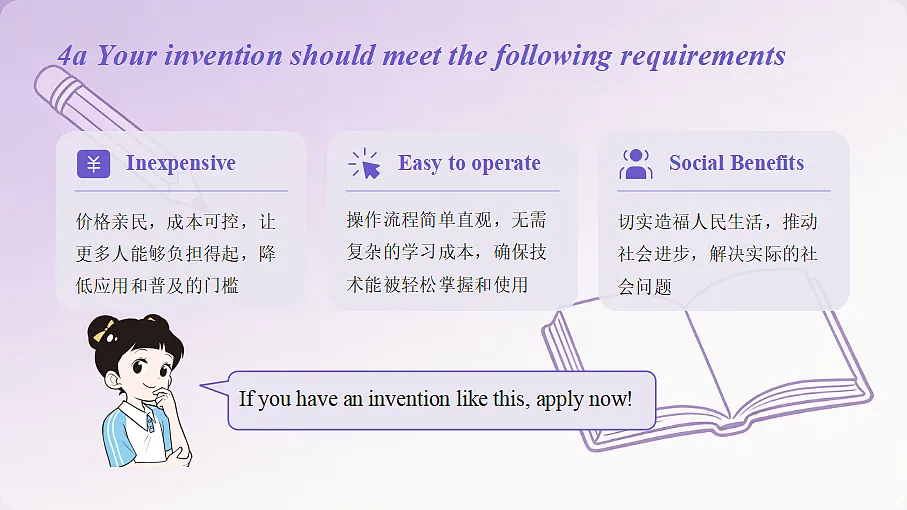 4a Your invention should meet the following requirements

¥ Inexpensive

价格亲民，成本可控，让更多人能够负担得起，降低应用和普及的门槛

Easy to operate

操作流程简单直观，无需复杂的学习成本，确保技术能被轻松掌握和使用

Social Benefits

切实造福人民生活，推动社会进步，解决实际的社会问题

If you have an invention like this, apply now!